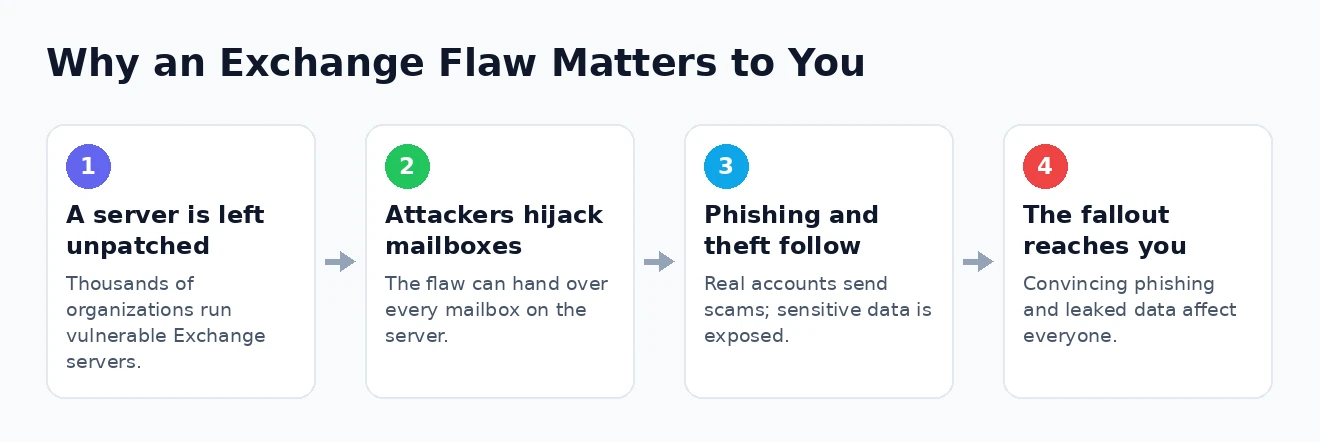 Why an Exchange Flaw Matters to You

1
A server is left unpatched
Thousands of organizations run vulnerable Exchange servers.

2
Attackers hijack mailboxes
The flaw can hand over every mailbox on the server.

3
Phishing and theft follow
Real accounts send scams; sensitive data is exposed.

4
The fallout reaches you
Convincing phishing and leaked data affect everyone.